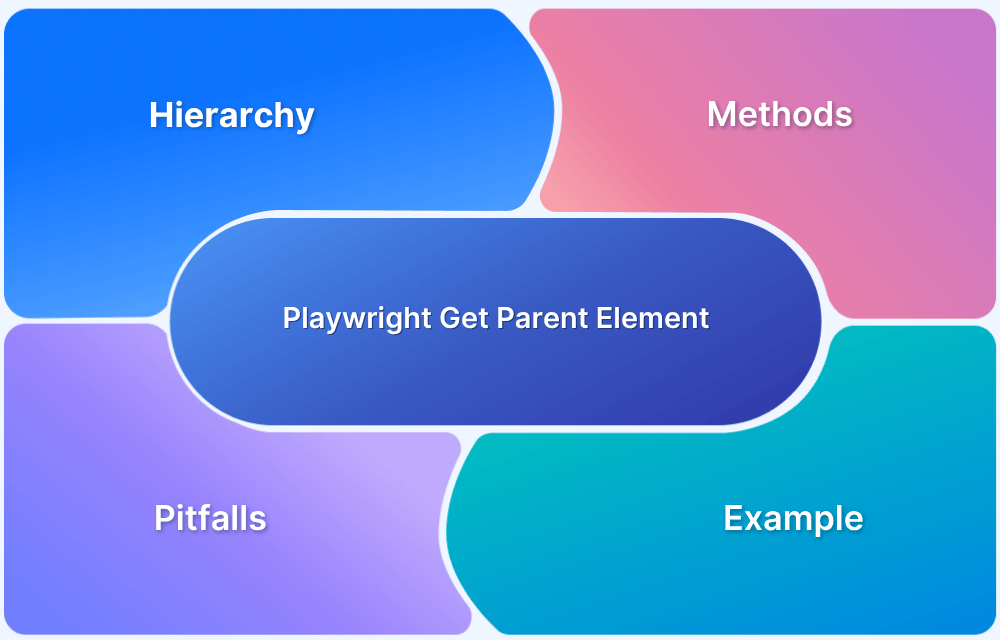 Hierarchy

Methods

Playwright Get Parent Element

Pitfalls

Example